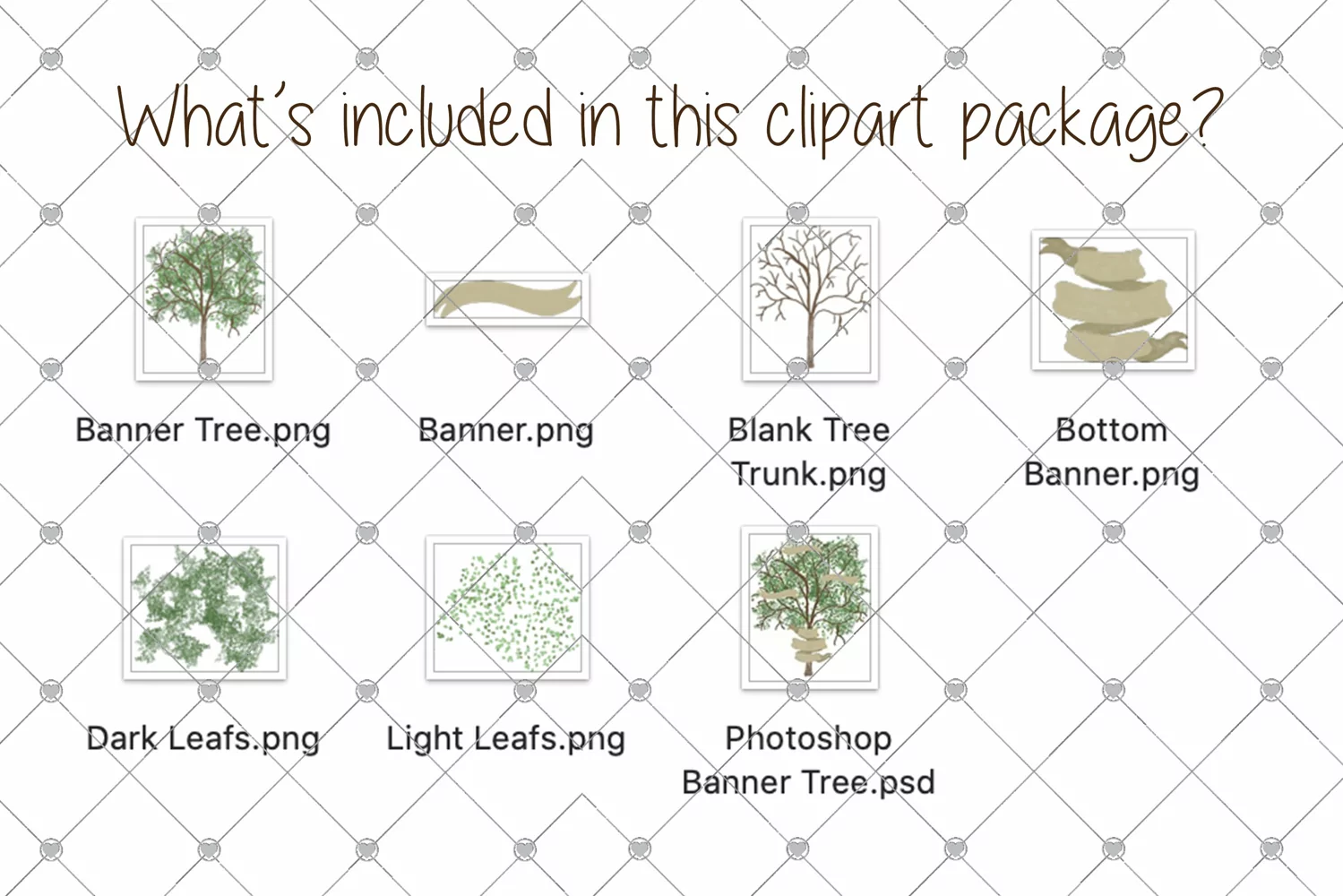 What's included in this clipart package?

Banner Tree.png

Banner.png

Blank Tree Trunk.png

Bottom Banner.png

Dark Leafs.png

Light Leafs.png

Photoshop Banner Tree.psd